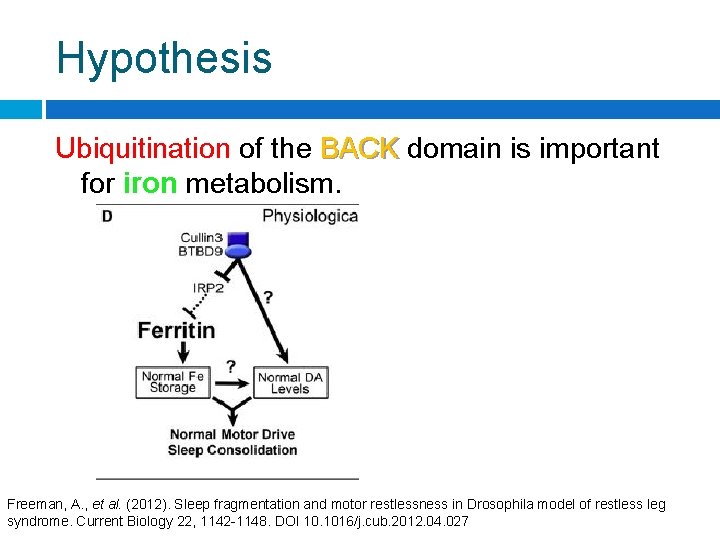 Hypothesis

Ubiquitination of the BACK domain is important for iron metabolism.

D

Physiologica

Cullin3
BTBD9

IRP2

?

Ferritin

Normal Fe Storage

?

Normal DA Levels

Normal Motor Drive
Sleep Consolidation

Freeman, A., et al. (2012). Sleep fragmentation and motor restlessness in Drosophila model of restless leg syndrome. Current Biology 22, 1142-1148. DOI 10.1016/j.cub.2012.04.027